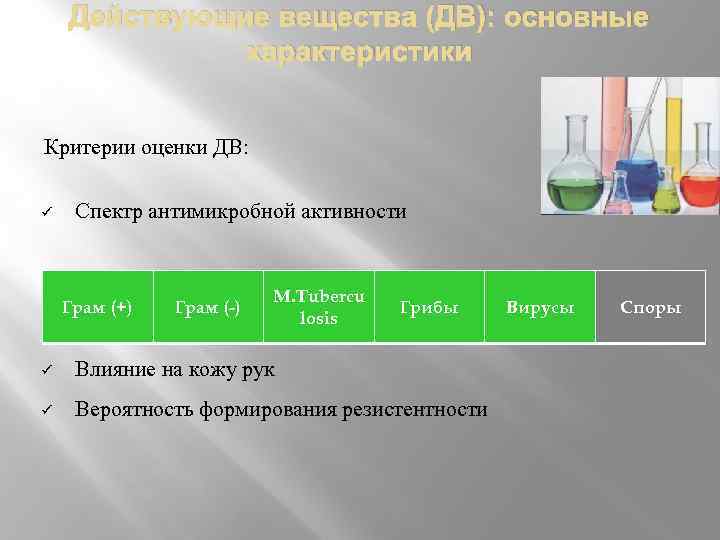 Действующие вещества (ДВ): основные характеристики

Критерии оценки ДВ:

✓ Спектр антимикробной активности

| Грам (+) | Грам (-) | M.Tuberculosis | Грибы | Вирусы | Споры |
|---|---|---|---|---|---|

✓ Влияние на кожу рук

✓ Вероятность формирования резистентности